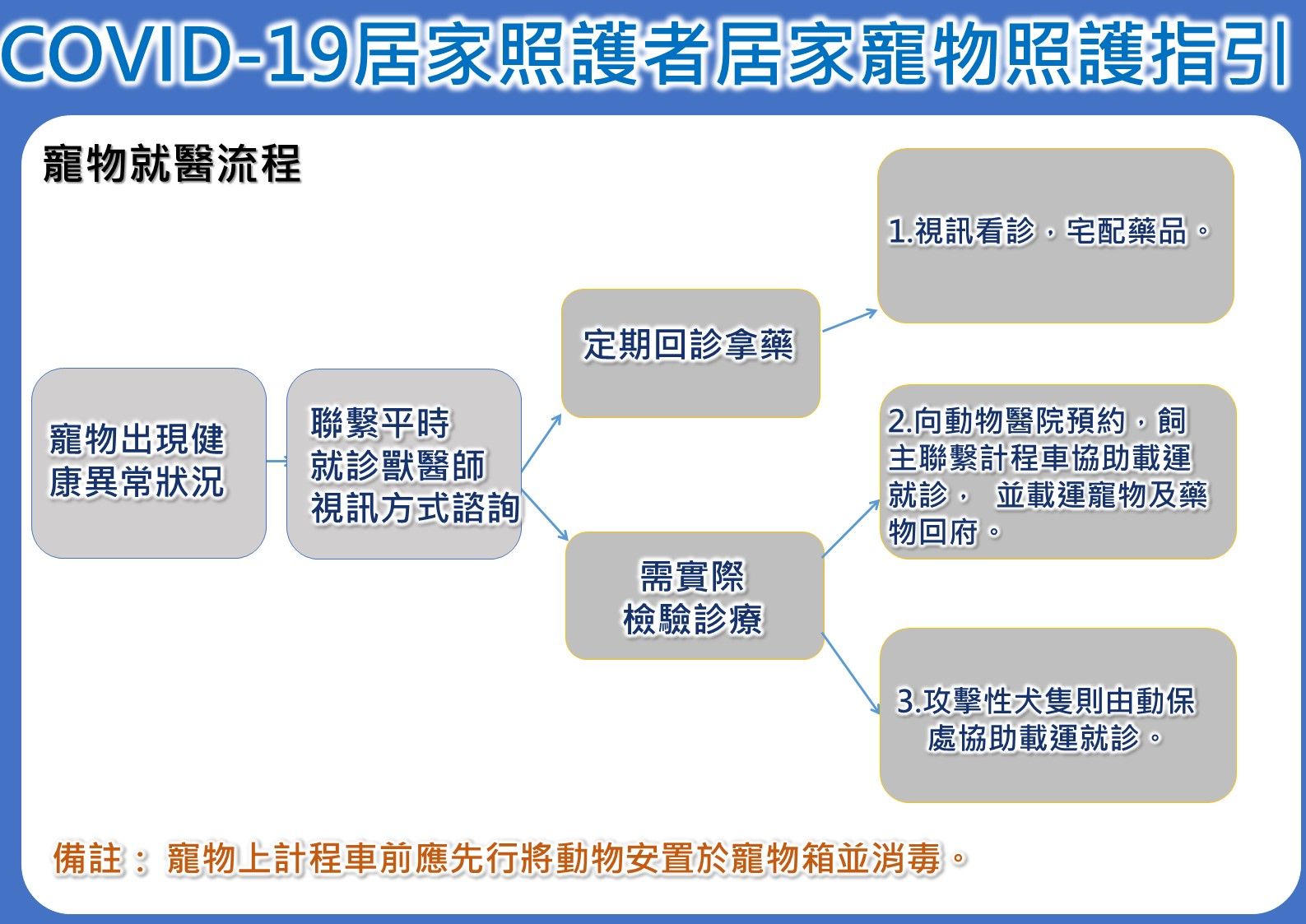 COVID-19居家照護者居家寵物照護指引

寵物就醫流程

寵物出現健康異常狀況

聯繫平時就診獸醫師視訊方式諮詢

定期回診拿藥

需實際檢驗診療

1.視訊看診，宅配藥品。

2.向動物醫院預約，飼主聯繫計程車協助載運就診， 並載運寵物及藥物回府。

3.攻擊性犬隻則由動保處協助載運就診。

備註： 寵物上計程車前應先行將動物安置於寵物箱並消毒。